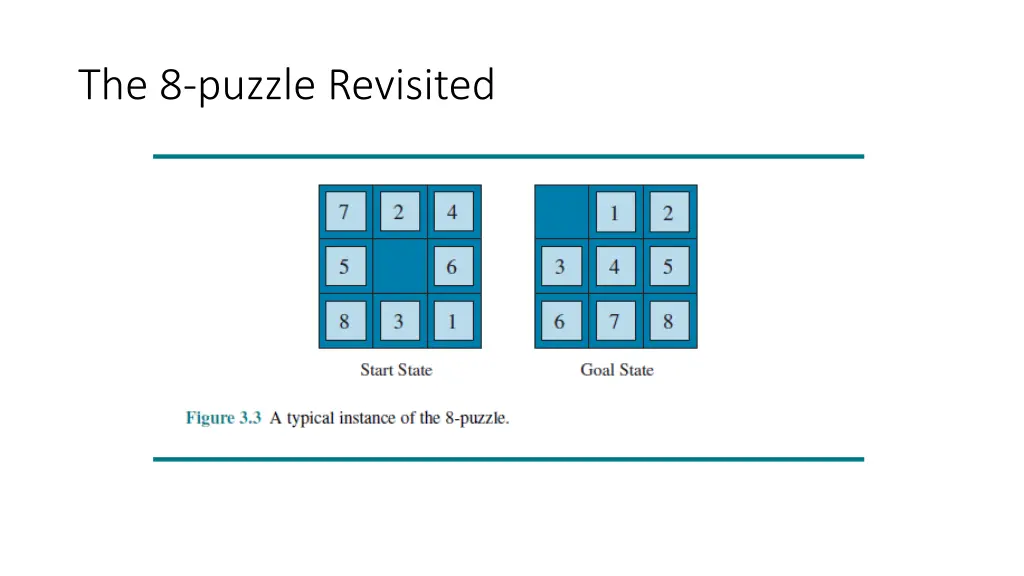 The 8-puzzle Revisited

| 7 | 2 | 4 |
|---|---|---|
| 5 |  | 6 |
| 8 | 3 | 1 |

Start State

|  | 1 | 2 |
|---|---|---|
| 3 | 4 | 5 |
| 6 | 7 | 8 |

Goal State

Figure 3.3 A typical instance of the 8-puzzle.